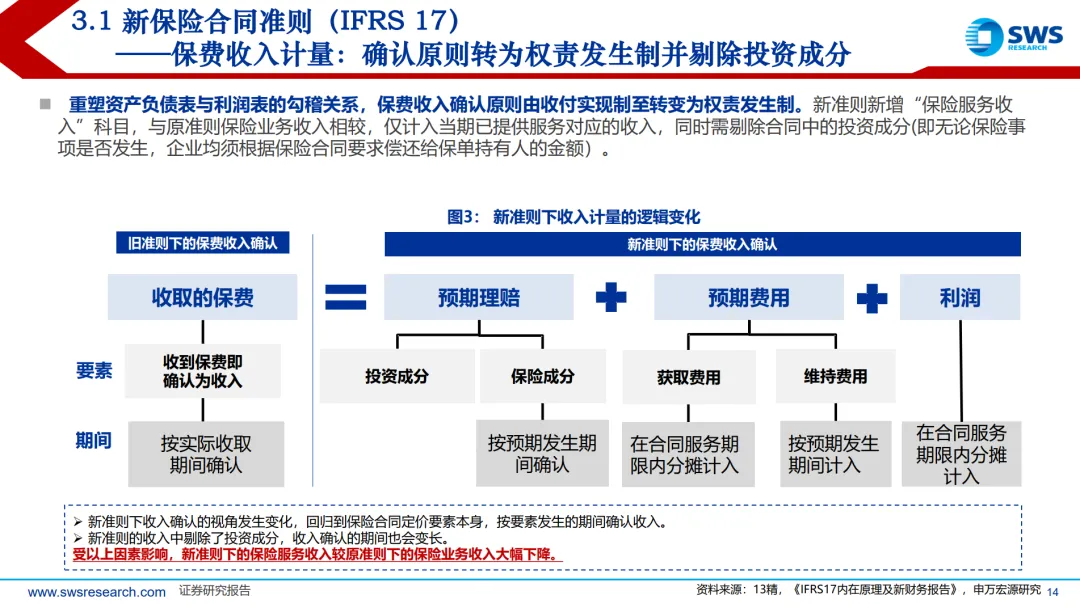 3.1 新保险合同准则（IFRS 17）
——保费收入计量：确认原则转为权责发生制并剔除投资成分

SWS RESEARCH

■ 重塑资产负债表与利润表的勾稽关系，保费收入确认原则由收付实现制至转变为权责发生制。新准则新增“保险服务收入”科目，与原准则保险业务收入相较，仅计入当期已提供服务对应的收入，同时需剔除合同中的投资成分(即无论保险事项是否发生，企业均须根据保险合同要求偿还给保单持有人的金额）。

图3： 新准则下收入计量的逻辑变化

旧准则下的保费收入确认

新准则下的保费收入确认

收取的保费

预期理赔

预期费用

利润

要素

收到保费即确认为收入

投资成分

保险成分

获取费用

维持费用

期间

按实际收取期间确认

按预期发生期间确认

在合同服务期限内分摊计入

按预期发生期间计入

在合同服务期限内分摊计入

➢ 新准则下收入确认的视角发生变化，回归到保险合同定价要素本身，按要素发生的期间确认收入。
➢ 新准则的收入中剔除了投资成分，收入确认的期间也会变长。
受以上因素影响，新准则下的保险服务收入较原准则下的保险业务收入大幅下降。

www.swsresearch.com 证券研究报告

资料来源：13精，《IFRS17内在原理及新财务报告》，申万宏源研究 14